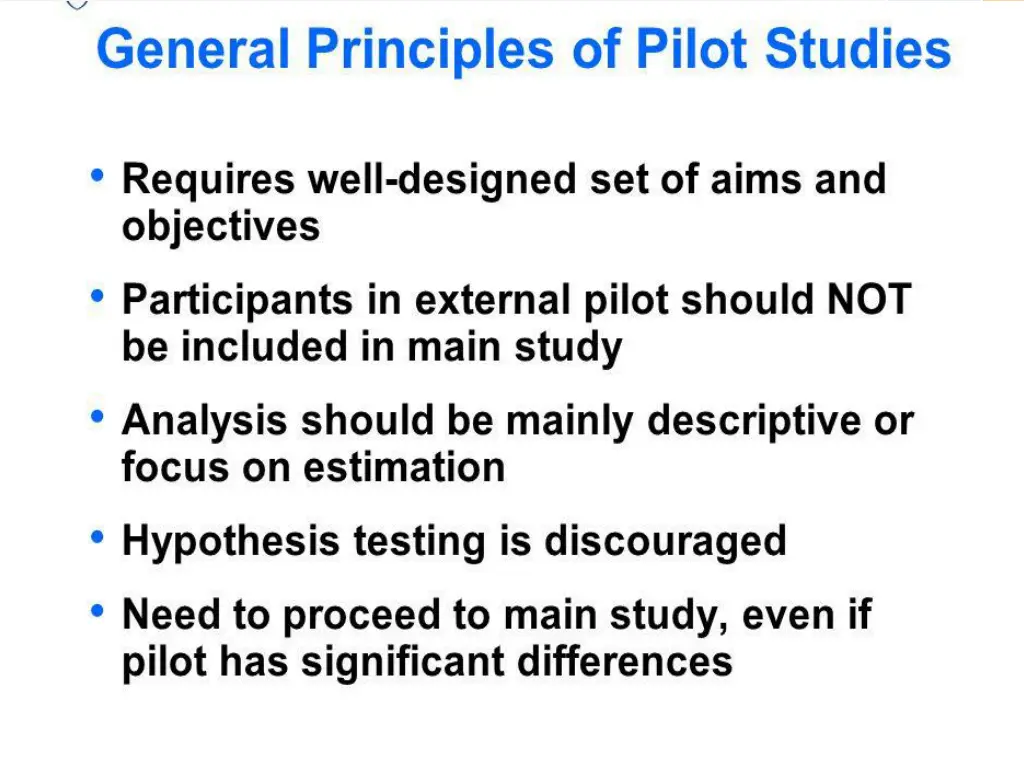 General Principles of Pilot Studies

• Requires well-designed set of aims and objectives

• Participants in external pilot should NOT be included in main study

• Analysis should be mainly descriptive or focus on estimation

• Hypothesis testing is discouraged

• Need to proceed to main study, even if pilot has significant differences